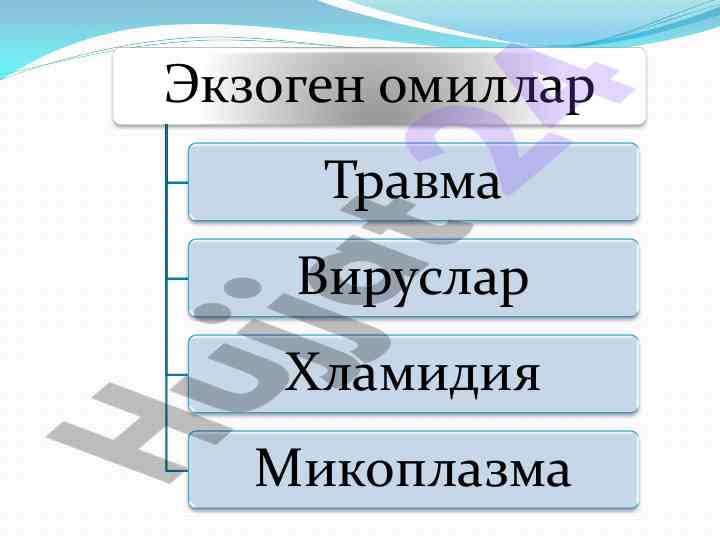 Экзоген омиллар

Травма

Вируслар

Хламидия

Микоплазма

Hujjat24